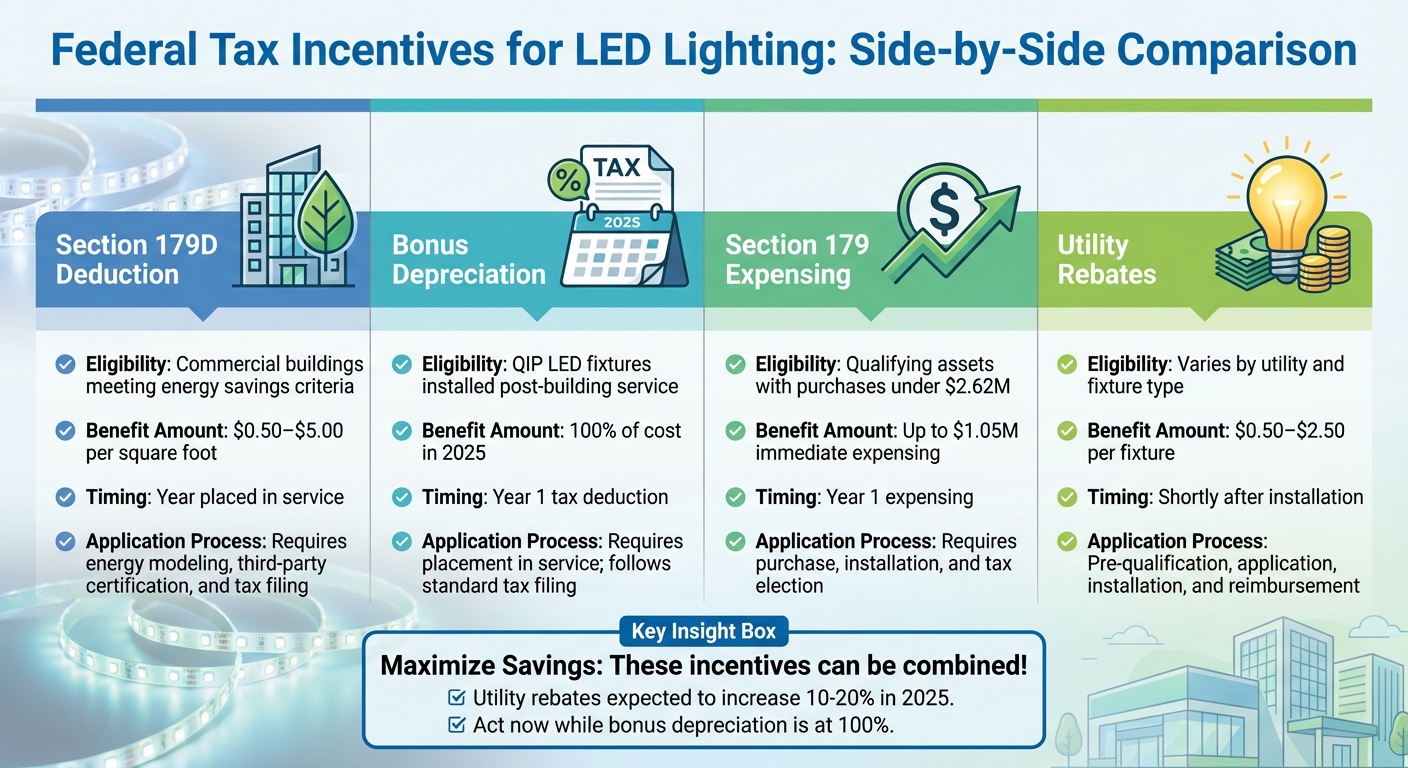 Federal Tax Incentives for LED Lighting: Side-by-Side Comparison

Section 179D Deduction

Eligibility: Commercial buildings meeting energy savings criteria

Benefit Amount: \$0.50–\$5.00 per square foot

Timing: Year placed in service

Application Process: Requires energy modeling, third-party certification, and tax filing

%
TAX
2025

Bonus Depreciation

Eligibility: QIP LED fixtures installed post-building service

Benefit Amount: 100% of cost in 2025

Timing: Year 1 tax deduction

Application Process: Requires placement in service; follows standard tax filing

$

Section 179 Expensing

Eligibility: Qualifying assets with purchases under \$2.62M

Benefit Amount: Up to \$1.05M immediate expensing

Timing: Year 1 expensing

Application Process: Requires purchase, installation, and tax election

Utility Rebates

Eligibility: Varies by utility and fixture type

Benefit Amount: \$0.50–\$2.50 per fixture

Timing: Shortly after installation

Application Process: Pre-qualification, application, installation, and reimbursement

Key Insight Box

Maximize Savings: These incentives can be combined!

Utility rebates expected to increase 10-20% in 2025.

Act now while bonus depreciation is at 100%.